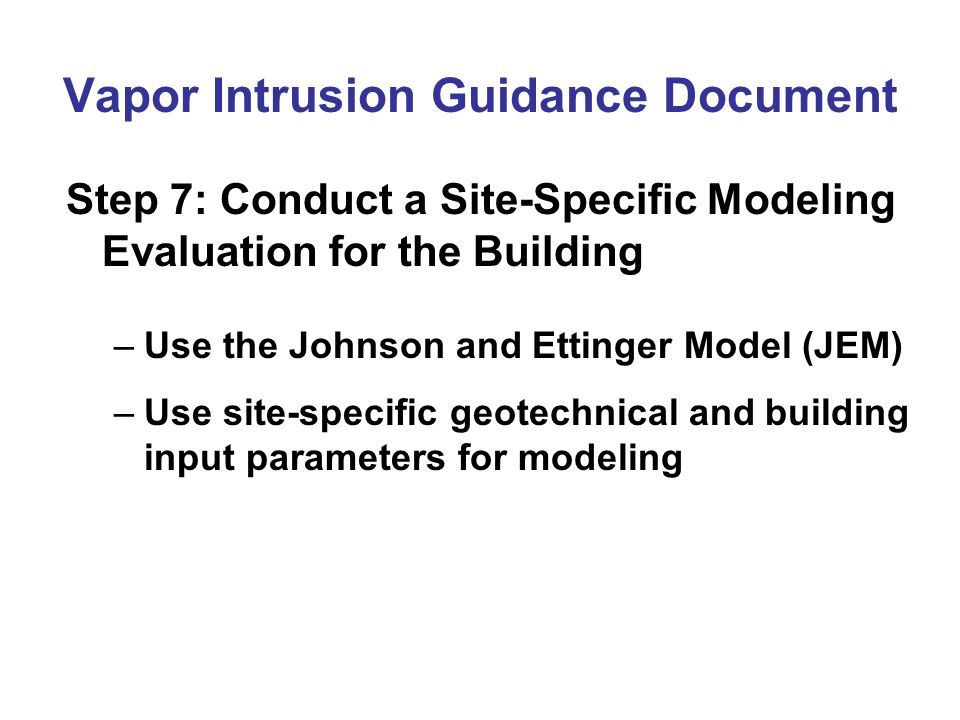 Vapor Intrusion Guidance Document

Step 7: Conduct a Site-Specific Modeling Evaluation for the Building

– Use the Johnson and Ettinger Model (JEM)

– Use site-specific geotechnical and building input parameters for modeling